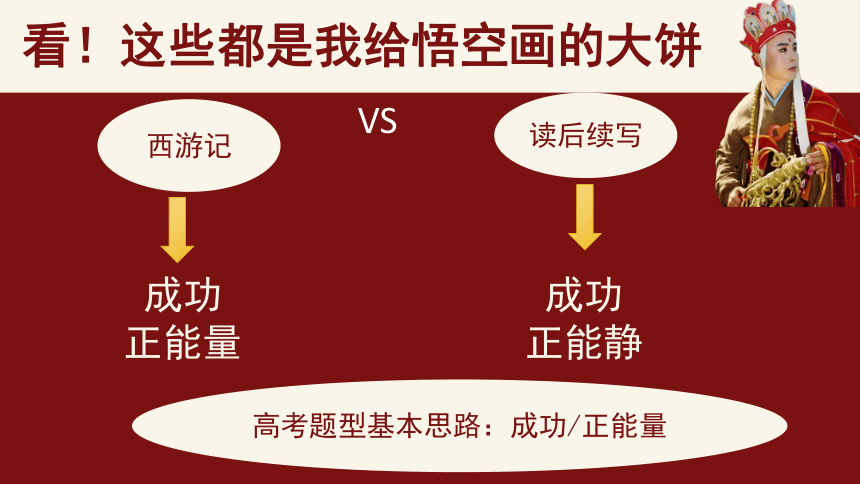 看！这些都是我给悟空画的大饼

西游记

VS

读后续写

成功
正能量

成功
正能静

高考题型基本思路：成功/正能量